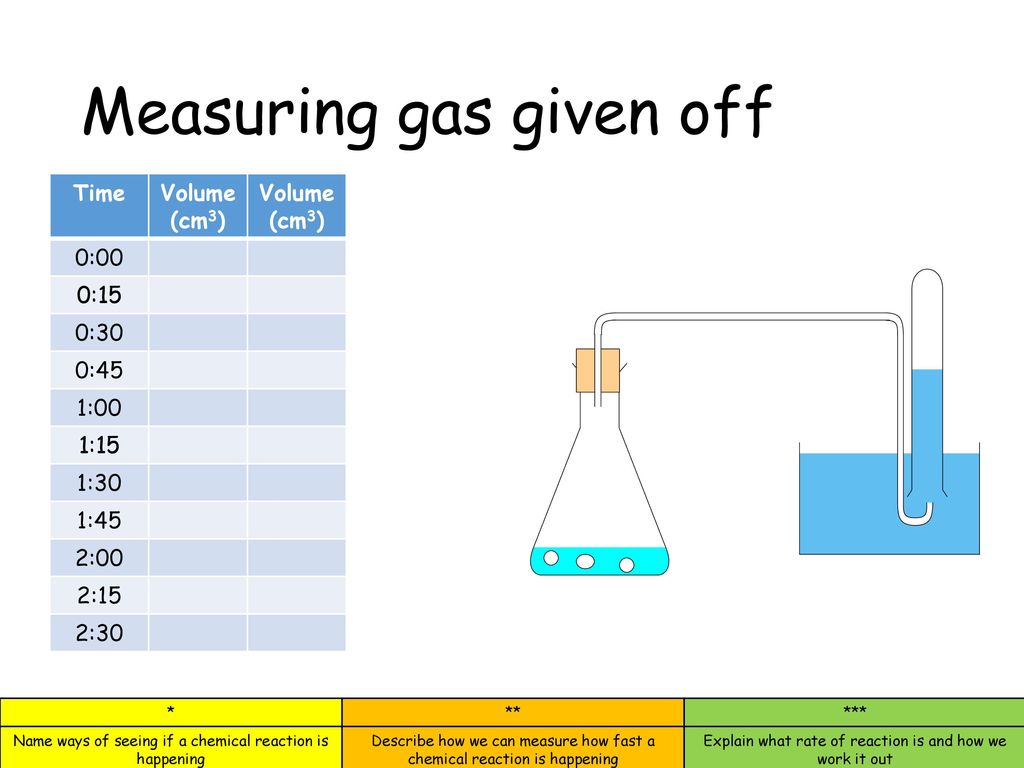 Measuring gas given off

| Time | Volume ($cm^3$) | Volume ($cm^3$) |
|---|---|---|
| 0:00 | | |
| 0:15 | | |
| 0:30 | | |
| 0:45 | | |
| 1:00 | | |
| 1:15 | | |
| 1:30 | | |
| 1:45 | | |
| 2:00 | | |
| 2:15 | | |
| 2:30 | | |

| * | ** | *** |
|---|---|---|
| Name ways of seeing if a chemical reaction is happening | Describe how we can measure how fast a chemical reaction is happening | Explain what rate of reaction is and how we work it out |